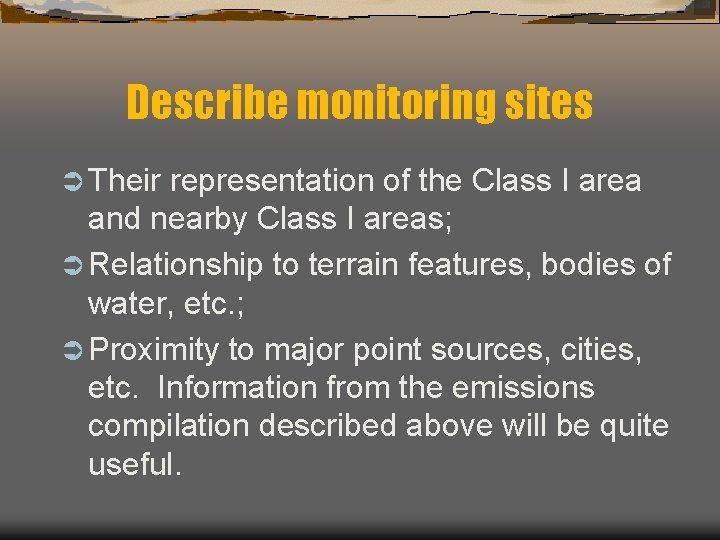 Describe monitoring sites

Their representation of the Class I area and nearby Class I areas;

Relationship to terrain features, bodies of water, etc.;

Proximity to major point sources, cities, etc. Information from the emissions compilation described above will be quite useful.